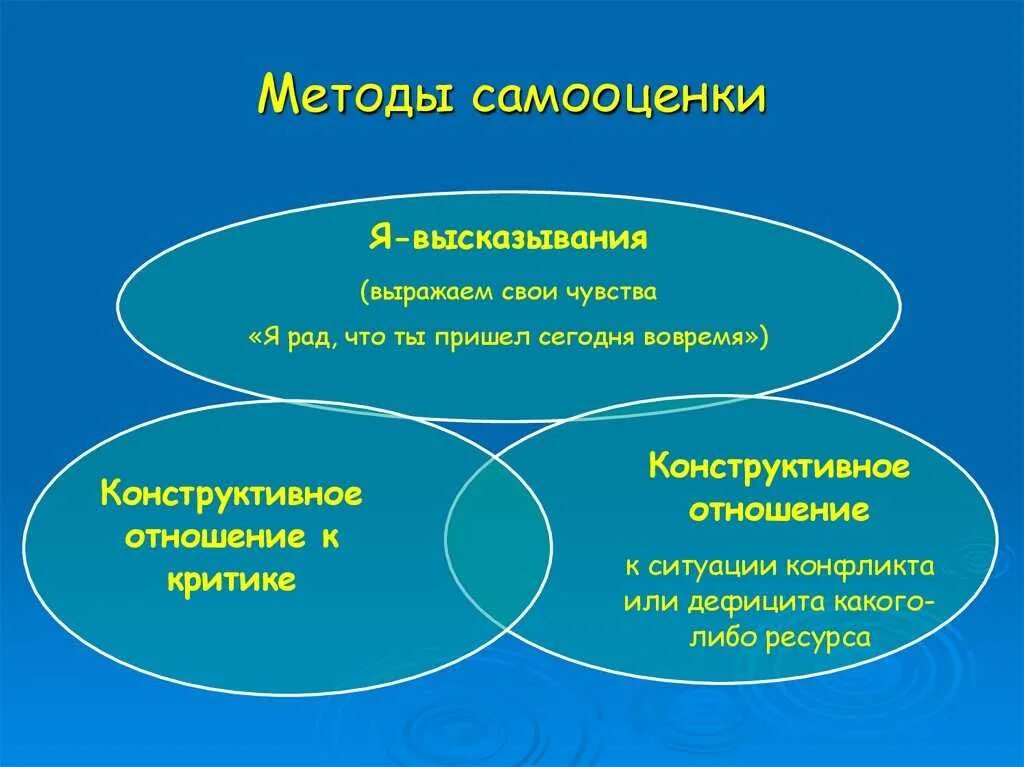 Методы самооценки

Я-высказывания

(выражаем свои чувства

«Я рад, что ты пришел сегодня вовремя»)

Конструктивное отношение к критике

Конструктивное отношение

к ситуации конфликта или дефицита какого-либо ресурса